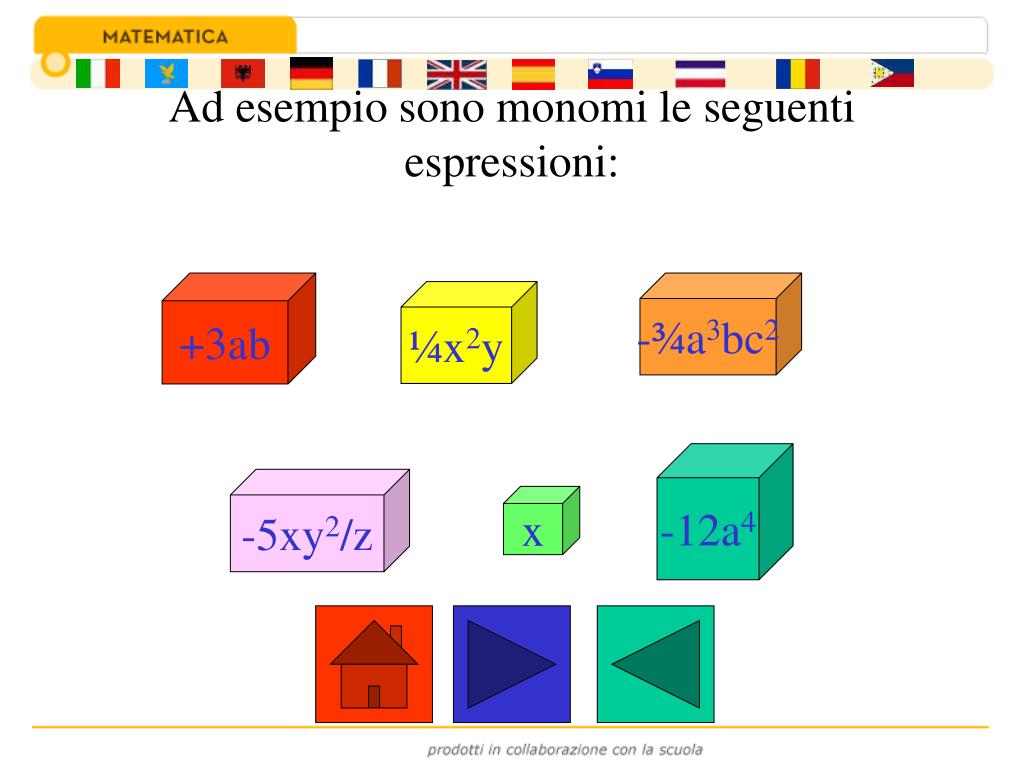 MATEMATICA

Ad esempio sono monomi le seguenti espressioni:

$+3ab$

$\frac{1}{4}x^2y$

$-\frac{3}{4}a^3bc^2$

$-5xy^2/z$

$x$

$-12a^4$

prodotti in collaborazione con la scuola